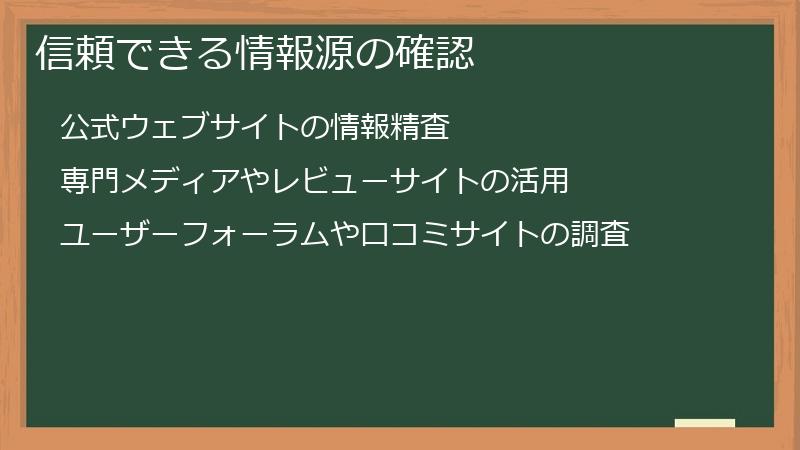 信頼できる情報源の確認

公式ウェブサイトの情報精査

専門メディアやレビューサイトの活用

ユーザーフォーラムや口コミサイトの調査